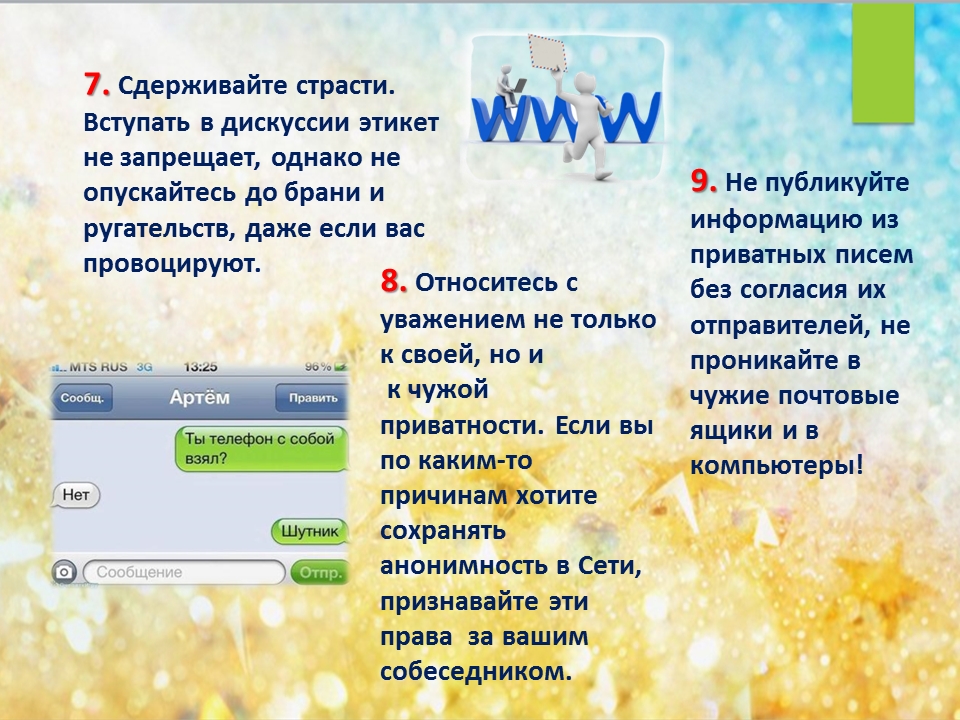 7. Сдерживайте страсти. Вступать в дискуссии этикет не запрещает, однако не опускайтесь до брани и ругательств, даже если вас провоцируют.

www

MTS RUS 3G 13:25 96%

Сообщ. Артём Править

Ты телефон с собой взял?

Нет

Шутник

Сообщение Отпр.

8. Относитесь с уважением не только к своей, но и к чужой приватности. Если вы по каким-то причинам хотите сохранять анонимность в Сети, признавайте эти права за вашим собеседником.

9. Не публикуйте информацию из приватных писем без согласия их отправителей, не проникайте в чужие почтовые ящики и в компьютеры!